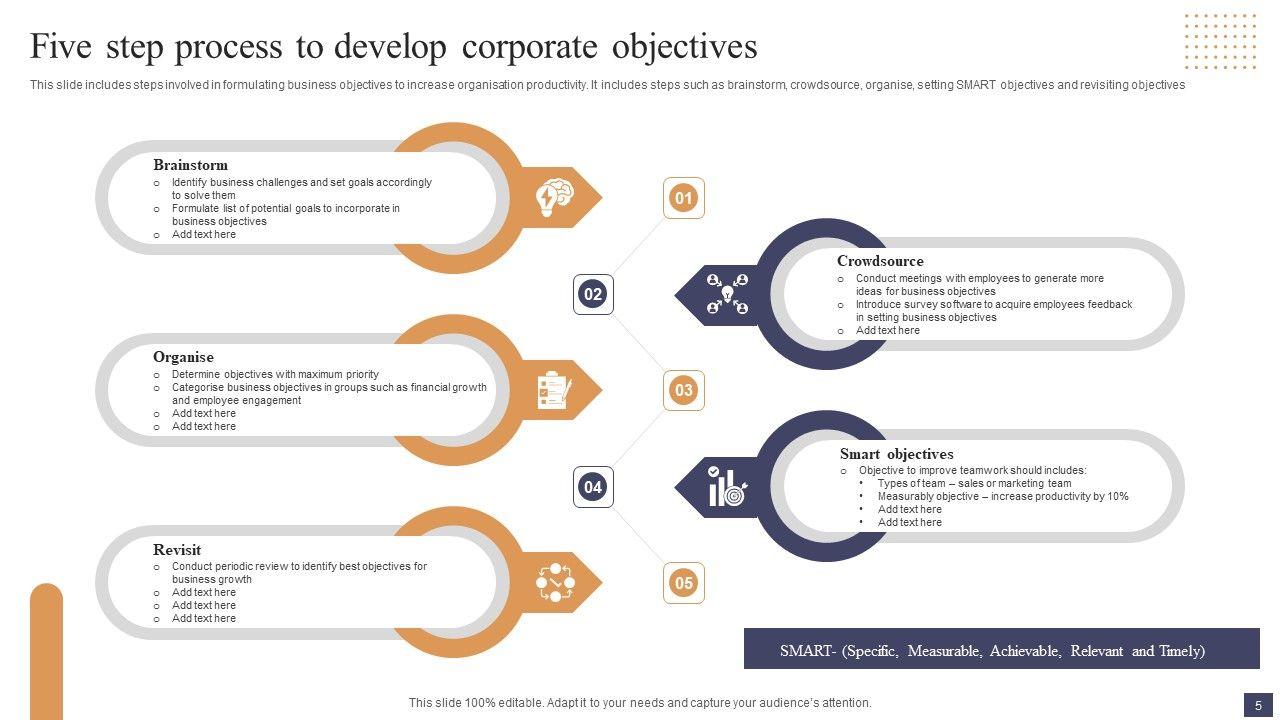 Five step process to develop corporate objectives

This slide includes steps involved in formulating business objectives to increase organisation productivity. It includes steps such as brainstorm, crowdsource, organise, setting SMART objectives and revisiting objectives

Brainstorm
o Identify business challenges and set goals accordingly to solve them
o Formulate list of potential goals to incorporate in business objectives
o Add text here

01

Crowdsource
o Conduct meetings with employees to generate more ideas for business objectives
o Introduce survey software to acquire employees feedback in setting business objectives
o Add text here

02

Organise
o Determine objectives with maximum priority
o Categorise business objectives in groups such as financial growth and employee engagement
o Add text here
o Add text here

03

Smart objectives
o Objective to improve teamwork should includes:
• Types of team – sales or marketing team
• Measurably objective – increase productivity by 10%
• Add text here
• Add text here

04

Revisit
o Conduct periodic review to identify best objectives for business growth
o Add text here
o Add text here
o Add text here

05

SMART- (Specific, Measurable, Achievable, Relevant and Timely)

This slide 100% editable. Adapt it to your needs and capture your audience's attention.

5